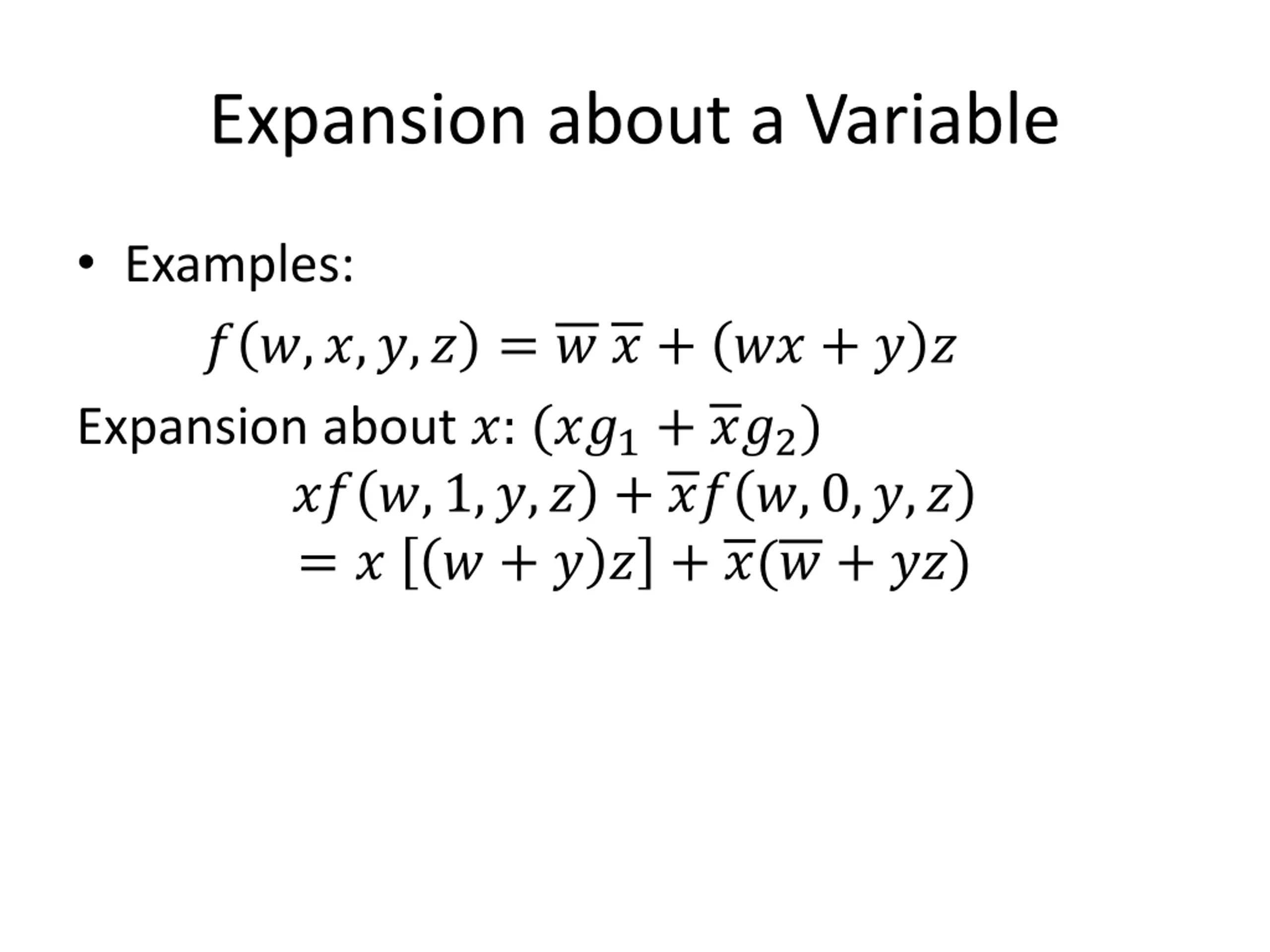 Expansion about a Variable

• Examples:

$f(w, x, y, z) = \overline{w}\,\overline{x} + (wx + y)z$

Expansion about $x$: $(xg_1 + \overline{x}g_2)$

$xf(w, 1, y, z) + \overline{x}f(w, 0, y, z)$

$= x\,[(w + y)z] + \overline{x}(\overline{w} + yz)$